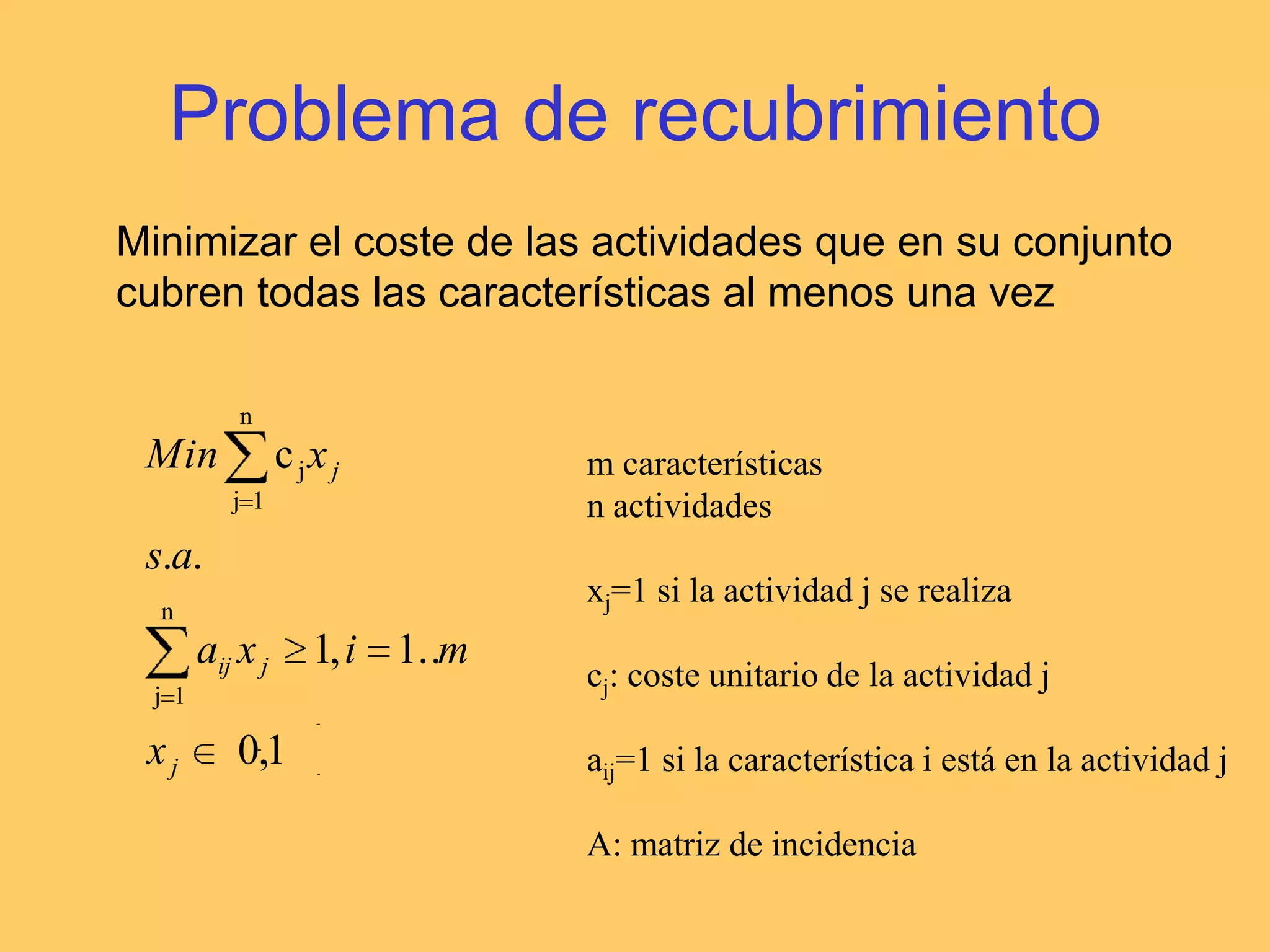 Problema de recubrimiento

Minimizar el coste de las actividades que en su conjunto cubren todas las características al menos una vez

$Min \sum_{j=1}^{n} c_j x_j$

$s.a.$

$\sum_{j=1}^{n} a_{ij} x_j \geq 1, i = 1..m$

$x_j \in 0,1$

m características
n actividades

$x_j$=1 si la actividad j se realiza

$c_j$: coste unitario de la actividad j

$a_{ij}$=1 si la característica i está en la actividad j

A: matriz de incidencia